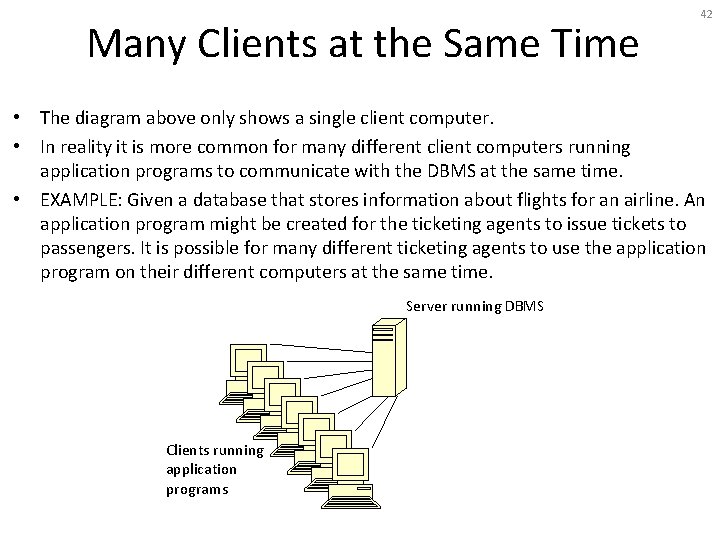 42

Many Clients at the Same Time

• The diagram above only shows a single client computer.
• In reality it is more common for many different client computers running application programs to communicate with the DBMS at the same time.
• EXAMPLE: Given a database that stores information about flights for an airline. An application program might be created for the ticketing agents to issue tickets to passengers. It is possible for many different ticketing agents to use the application program on their different computers at the same time.

Server running DBMS

Clients running application programs